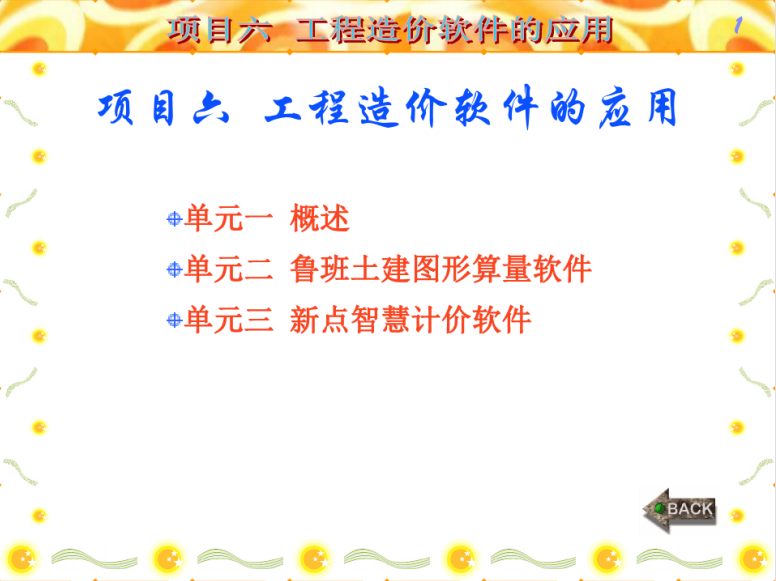 项目六 工程造价软件的应用

1

项目六 工程造价软件的应用

单元一 概述

单元二 鲁班土建图形算量软件

单元三 新点智慧计价软件

BACK